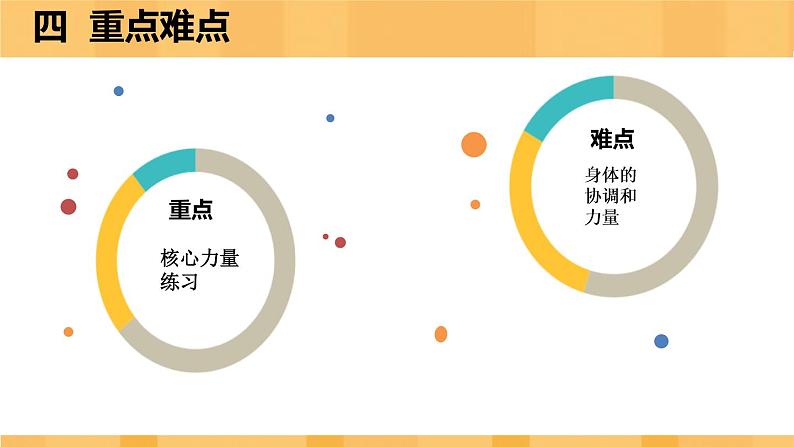 四 重点难点

重点

核心力量练习

难点

身体的协调和力量